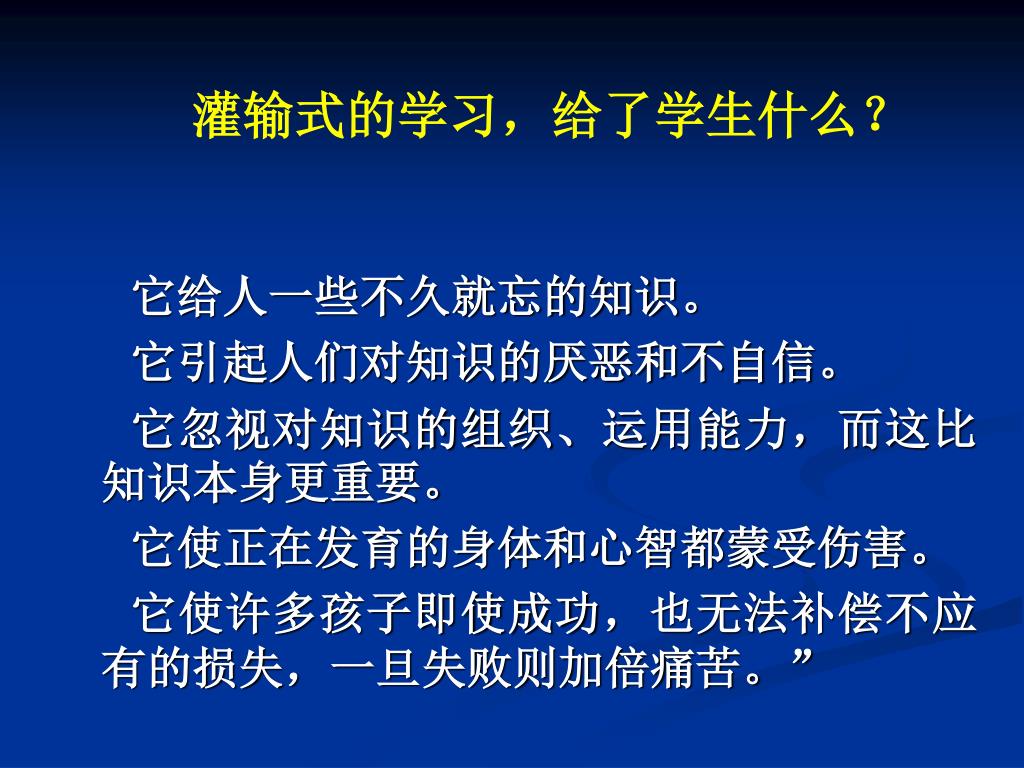 灌输式的学习，给了学生什么？

它给人一些不久就忘的知识。

它引起人们对知识的厌恶和不自信。

它忽视对知识的组织、运用能力，而这比知识本身更重要。

它使正在发育的身体和心智都蒙受伤害。

它使许多孩子即使成功，也无法补偿不应有的损失，一旦失败则加倍痛苦。”